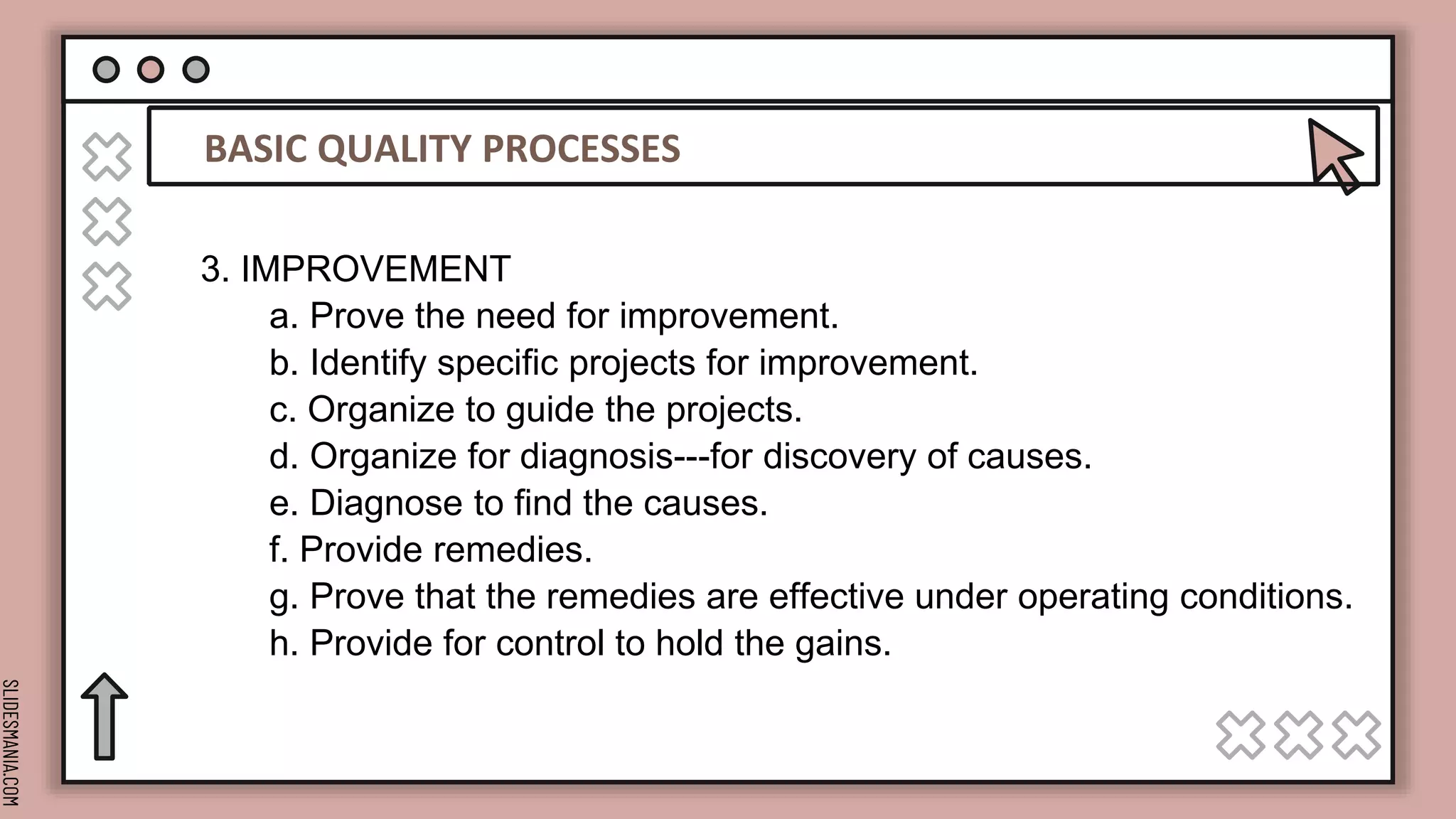 BASIC QUALITY PROCESSES

3. IMPROVEMENT
a. Prove the need for improvement.
b. Identify specific projects for improvement.
c. Organize to guide the projects.
d. Organize for diagnosis---for discovery of causes.
e. Diagnose to find the causes.
f. Provide remedies.
g. Prove that the remedies are effective under operating conditions.
h. Provide for control to hold the gains.

SLIDESMANIA.COM